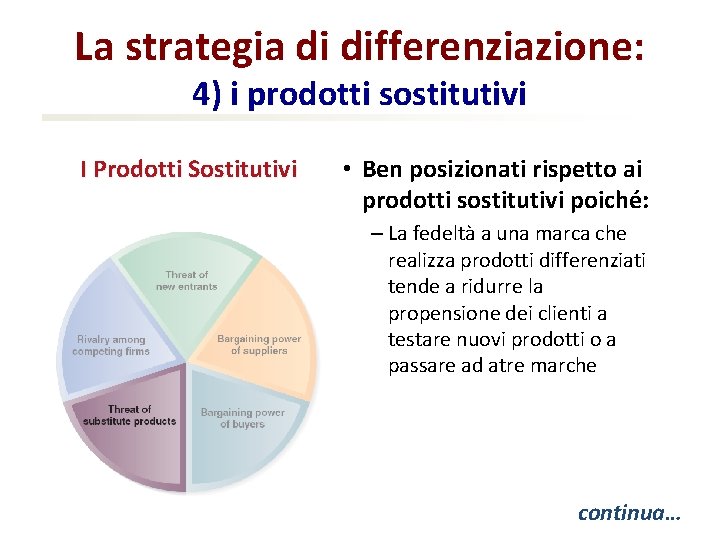 La strategia di differenziazione:
4) i prodotti sostitutivi

I Prodotti Sostitutivi

Threat of new entrants

Bargaining power of suppliers

Bargaining power of buyers

Threat of substitute products

Rivalry among competing firms

• Ben posizionati rispetto ai prodotti sostitutivi poiché:

– La fedeltà a una marca che realizza prodotti differenziati tende a ridurre la propensione dei clienti a testare nuovi prodotti o a passare ad atre marche

continua...